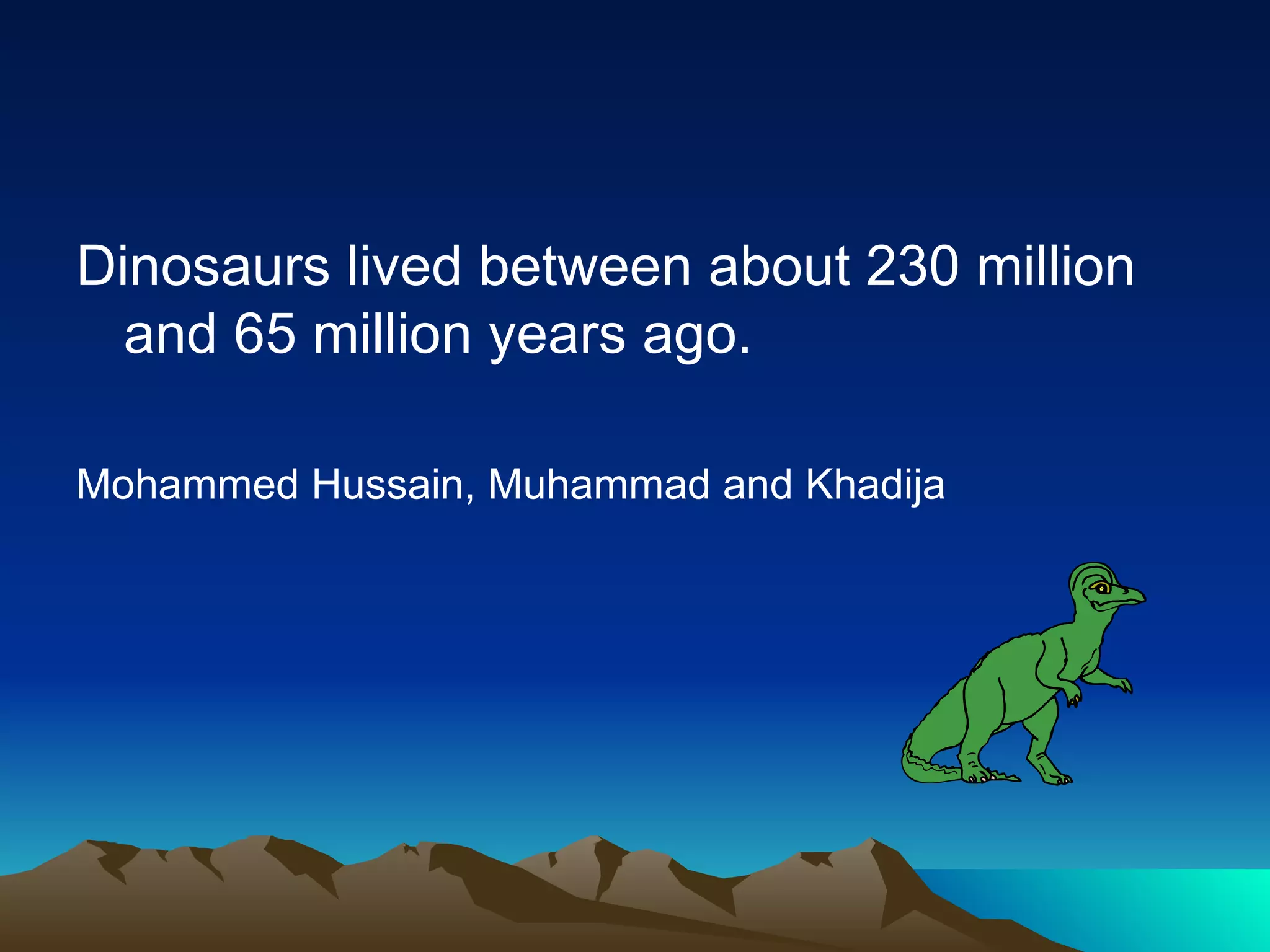 Dinosaurs lived between about 230 million and 65 million years ago.

Mohammed Hussain, Muhammad and Khadija